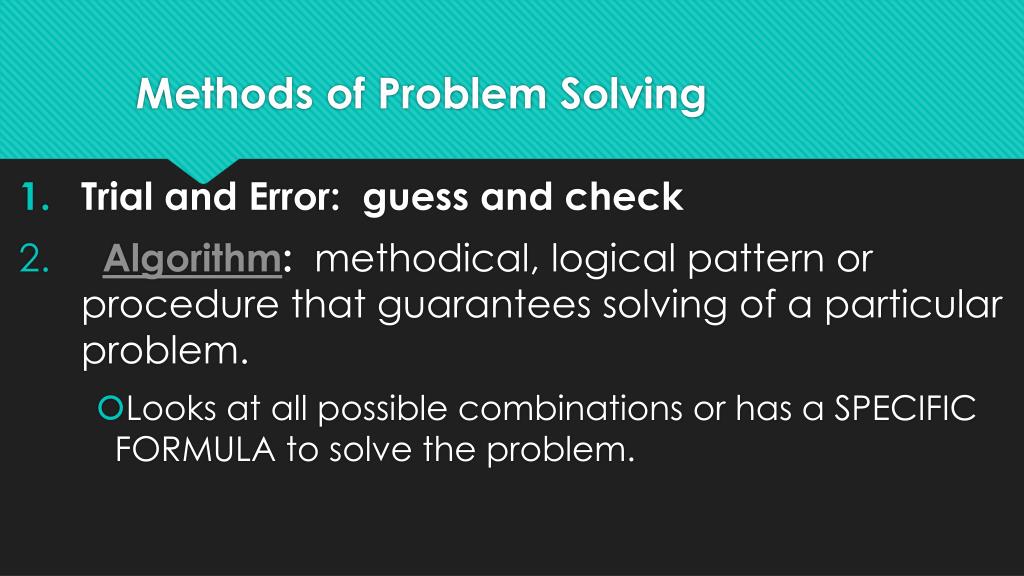 Methods of Problem Solving

1. Trial and Error: guess and check

2. Algorithm: methodical, logical pattern or procedure that guarantees solving of a particular problem.

Looks at all possible combinations or has a SPECIFIC FORMULA to solve the problem.